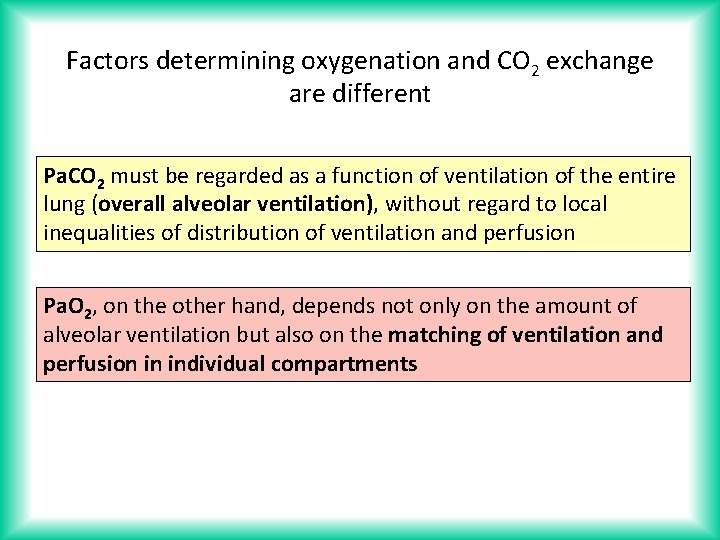 Factors determining oxygenation and $CO_2$ exchange are different

$PaCO_2$ must be regarded as a function of ventilation of the entire lung (overall alveolar ventilation), without regard to local inequalities of distribution of ventilation and perfusion

$PaO_2$, on the other hand, depends not only on the amount of alveolar ventilation but also on the matching of ventilation and perfusion in individual compartments